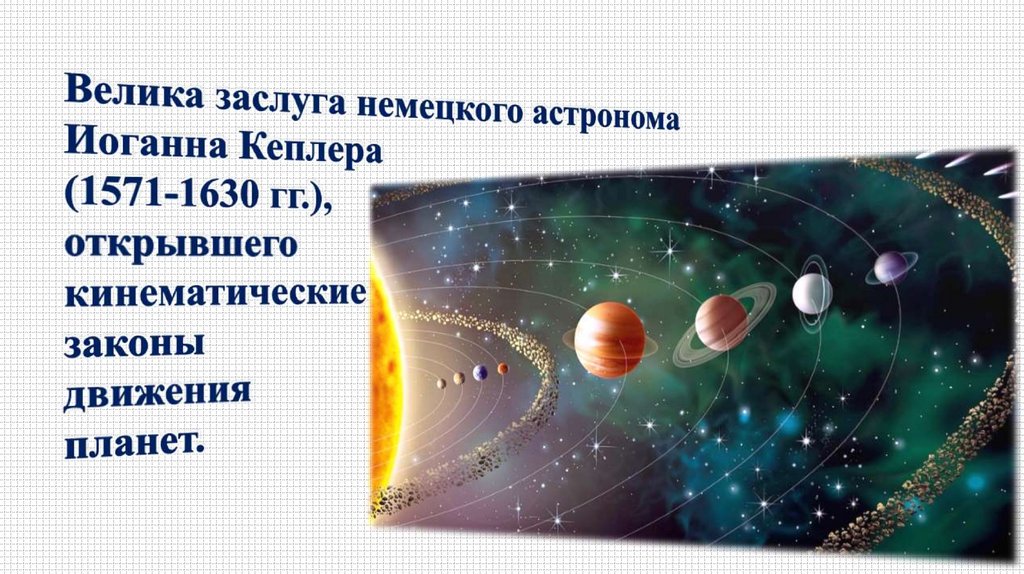 Велика заслуга немецкого астронома Иоганна Кеплера (1571-1630 гг.), открывшего кинематические законы движения планет.